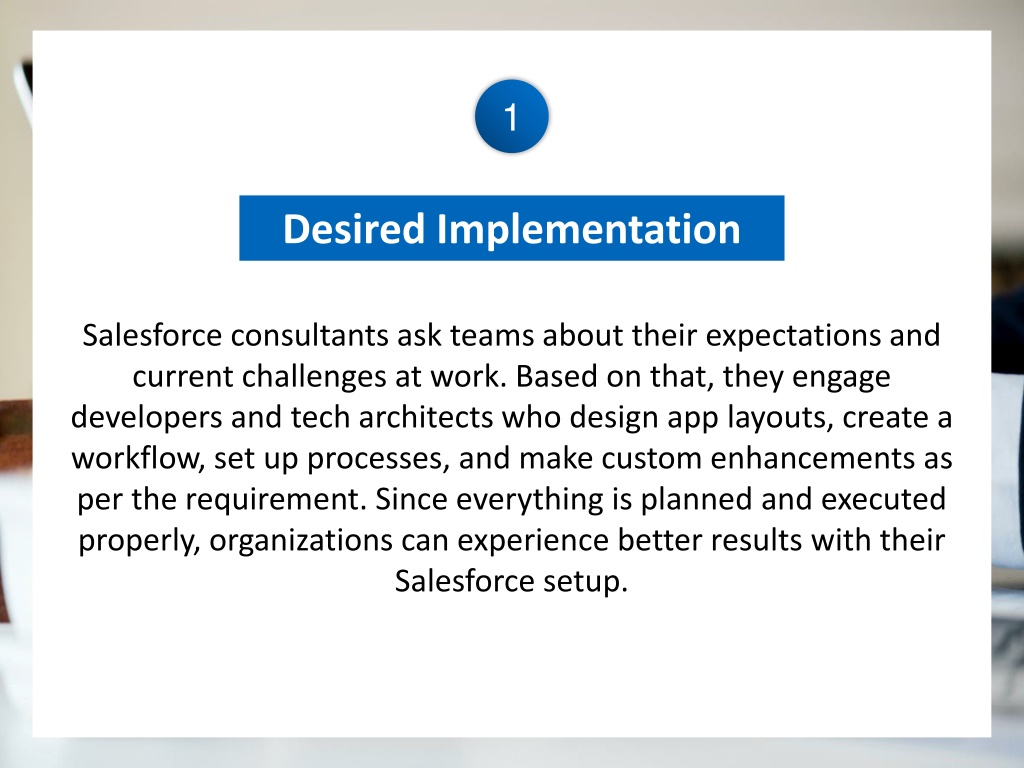 1

Desired Implementation

Salesforce consultants ask teams about their expectations and current challenges at work. Based on that, they engage developers and tech architects who design app layouts, create a workflow, set up processes, and make custom enhancements as per the requirement. Since everything is planned and executed properly, organizations can experience better results with their Salesforce setup.